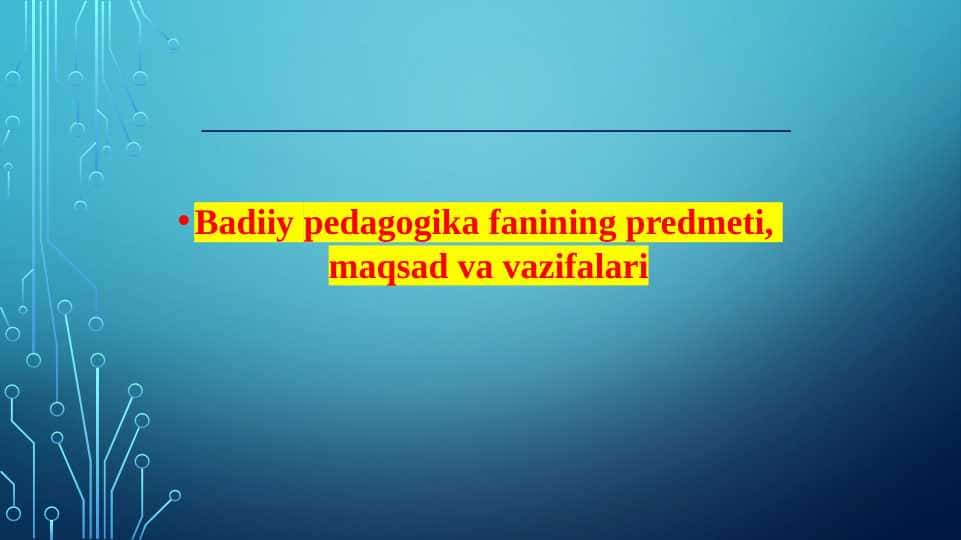 • Badiiy pedagogika fanining predmeti, maqsad va vazifalari